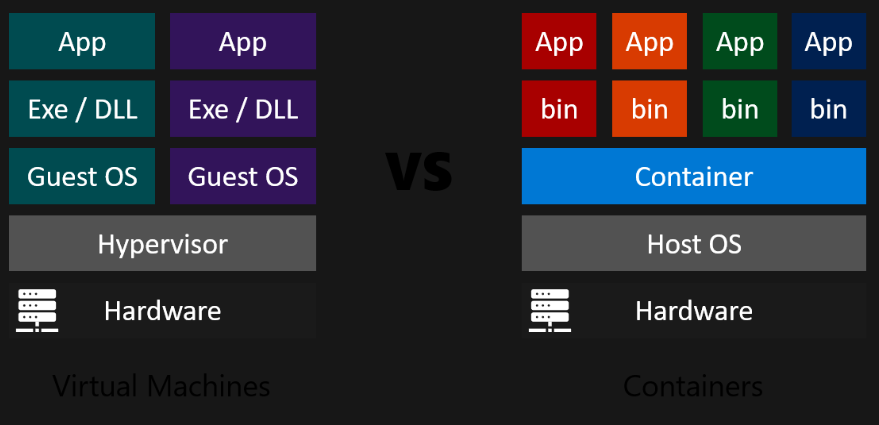 App App
Exe / DLL Exe / DLL
Guest OS Guest OS
Hypervisor
Hardware
Virtual Machines

VS

App App App App
bin bin bin bin
Container
Host OS
Hardware
Containers